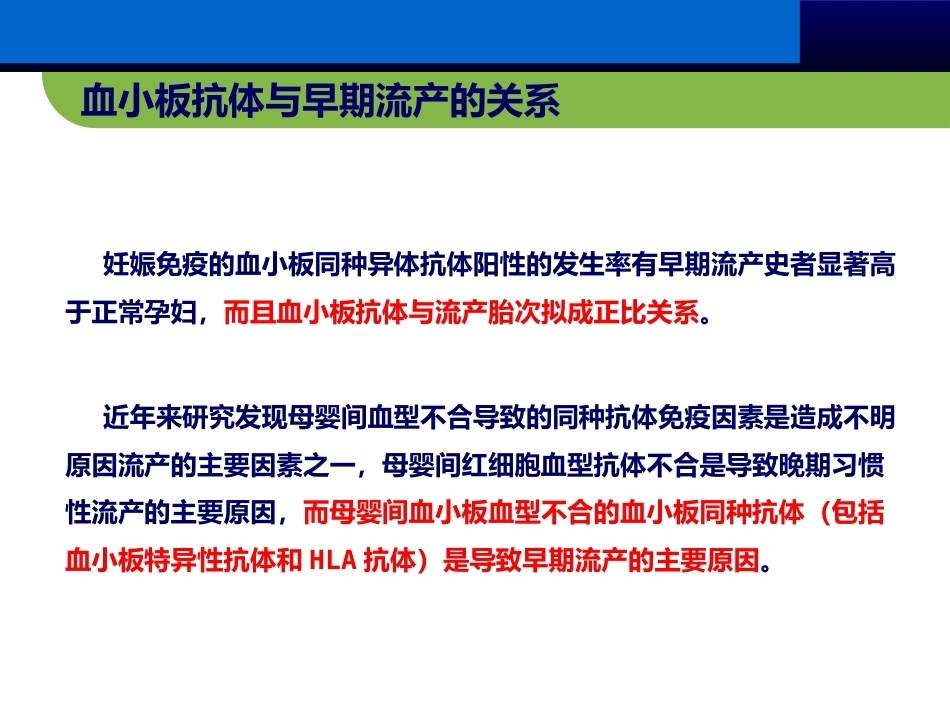 血小板抗体与早期流产的关系

妊娠免疫的血小板同种异体抗体阳性的发生率有早期流产史者显著高于正常孕妇，而且血小板抗体与流产胎次拟成正比关系。

近年来研究发现母婴间血型不合导致的同种抗体免疫因素是造成不明原因流产的主要因素之一，母婴间红细胞血型抗体不合是导致晚期习惯性流产的主要原因，而母婴间血小板血型不合的血小板同种抗体（包括血小板特异性抗体和 HLA 抗体）是导致早期流产的主要原因。